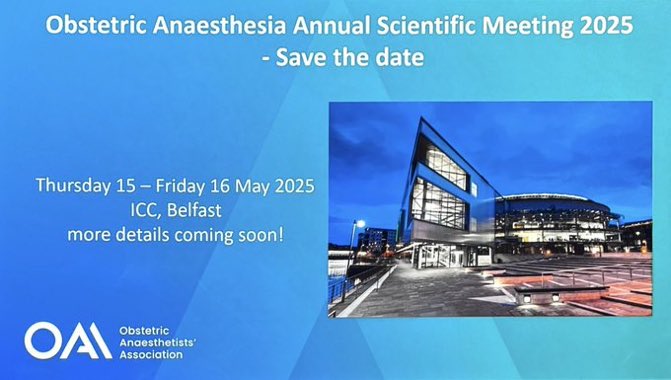 Obstetric Anaesthesia Annual Scientific Meeting 2025
- Save the date

Thursday 15 – Friday 16 May 2025
ICC, Belfast
more details coming soon!

OAA Obstetric Anaesthetists' Association